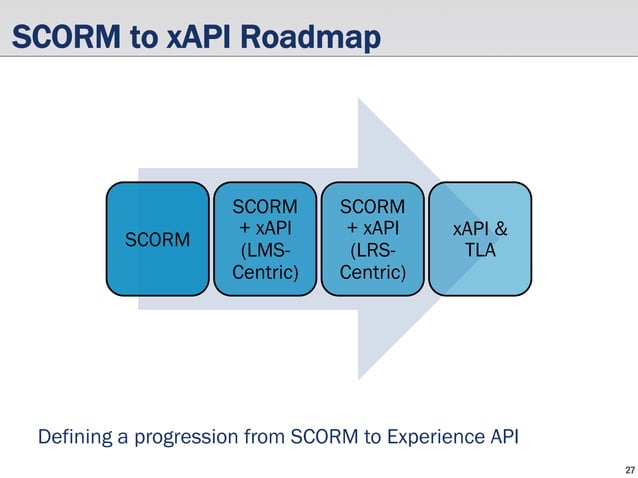 SCORM to xAPI Roadmap

SCORM

SCORM + xAPI (LMS-Centric)

SCORM + xAPI (LRS-Centric)

xAPI & TLA

Defining a progression from SCORM to Experience API

27